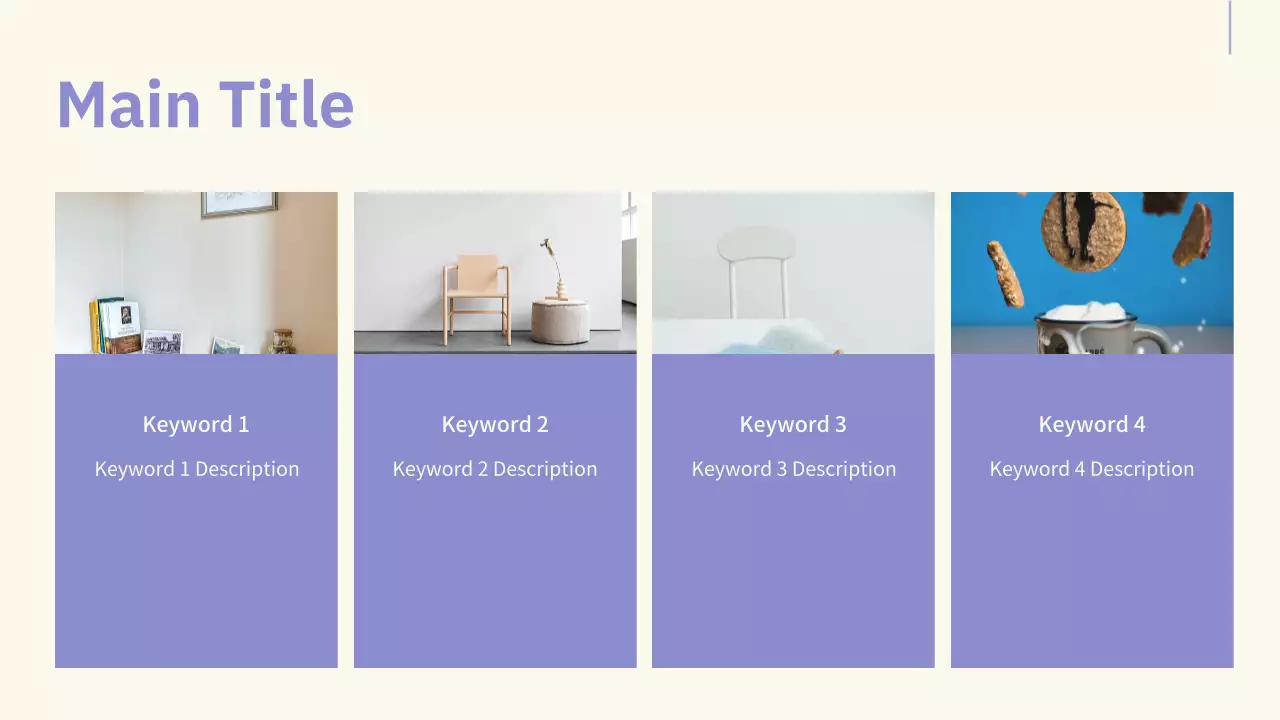 Main Title

Keyword 1

Keyword 1 Description

Keyword 2

Keyword 2 Description

Keyword 3

Keyword 3 Description

Keyword 4

Keyword 4 Description